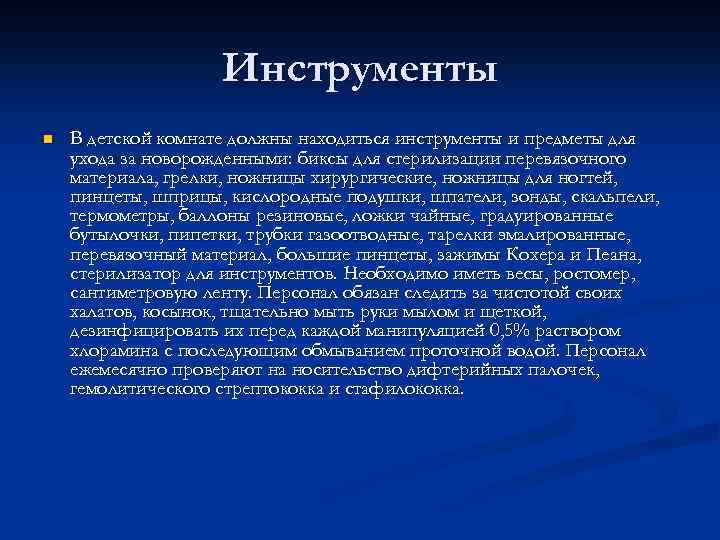 Инструменты

В детской комнате должны находиться инструменты и предметы для ухода за новорожденными: биксы для стерилизации перевязочного материала, грелки, ножницы хирургические, ножницы для ногтей, пинцеты, шприцы, кислородные подушки, шпатели, зонды, скальпели, термометры, баллоны резиновые, ложки чайные, градуированные бутылочки, пипетки, трубки газоотводные, тарелки эмалированные, перевязочный материал, большие пинцеты, зажимы Кохера и Пеана, стерилизатор для инструментов. Необходимо иметь весы, ростомер, сантиметровую ленту. Персонал обязан следить за чистотой своих халатов, косынок, тщательно мыть руки мылом и щеткой, дезинфицировать их перед каждой манипуляцией 0,5% раствором хлорамина с последующим обмыванием проточной водой. Персонал ежемесячно проверяют на носительство дифтерийных палочек, гемолитического стрептококка и стафилококка.